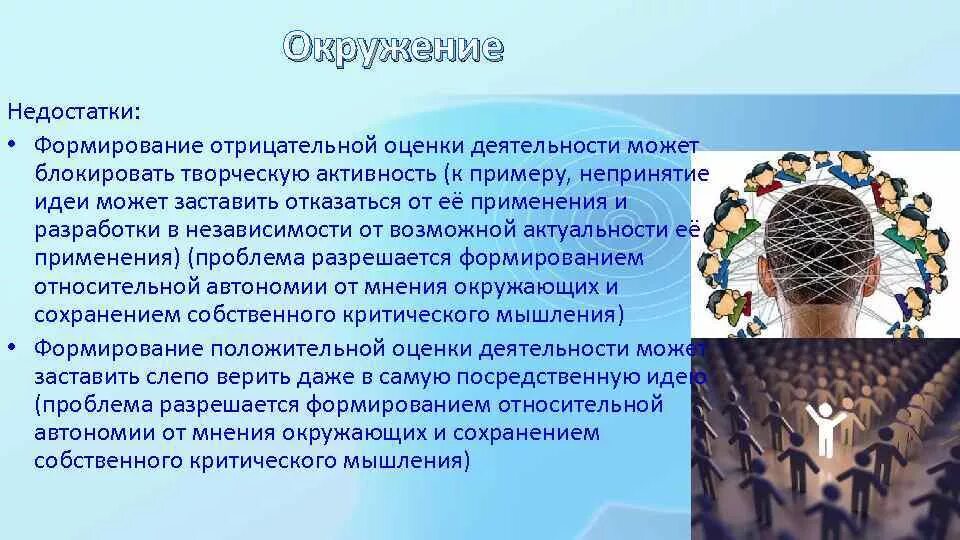 Окружение

Недостатки:

• Формирование отрицательной оценки деятельности может блокировать творческую активность (к примеру, непринятие идеи может заставить отказаться от её применения и разработки в независимости от возможной актуальности её применения) (проблема разрешается формированием относительной автономии от мнения окружающих и сохранением собственного критического мышления)

• Формирование положительной оценки деятельности может заставить слепо верить даже в самую посредственную идею (проблема разрешается формированием относительной автономии от мнения окружающих и сохранением собственного критического мышления)